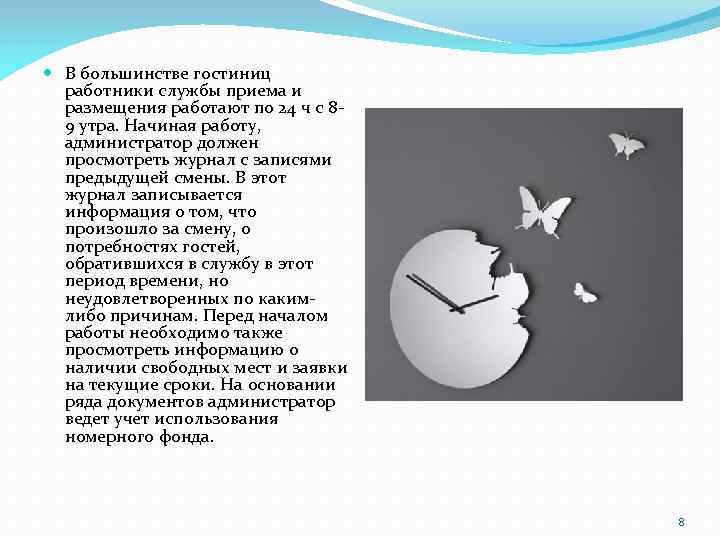 В большинстве гостиниц работники службы приема и размещения работают по 24 ч с 8-9 утра. Начиная работу, администратор должен просмотреть журнал с записями предыдущей смены. В этот журнал записывается информация о том, что произошло за смену, о потребностях гостей, обратившихся в службу в этот период времени, но неудовлетворенных по каким-либо причинам. Перед началом работы необходимо также просмотреть информацию о наличии свободных мест и заявки на текущие сроки. На основании ряда документов администратор ведет учет использования номерного фонда.

8